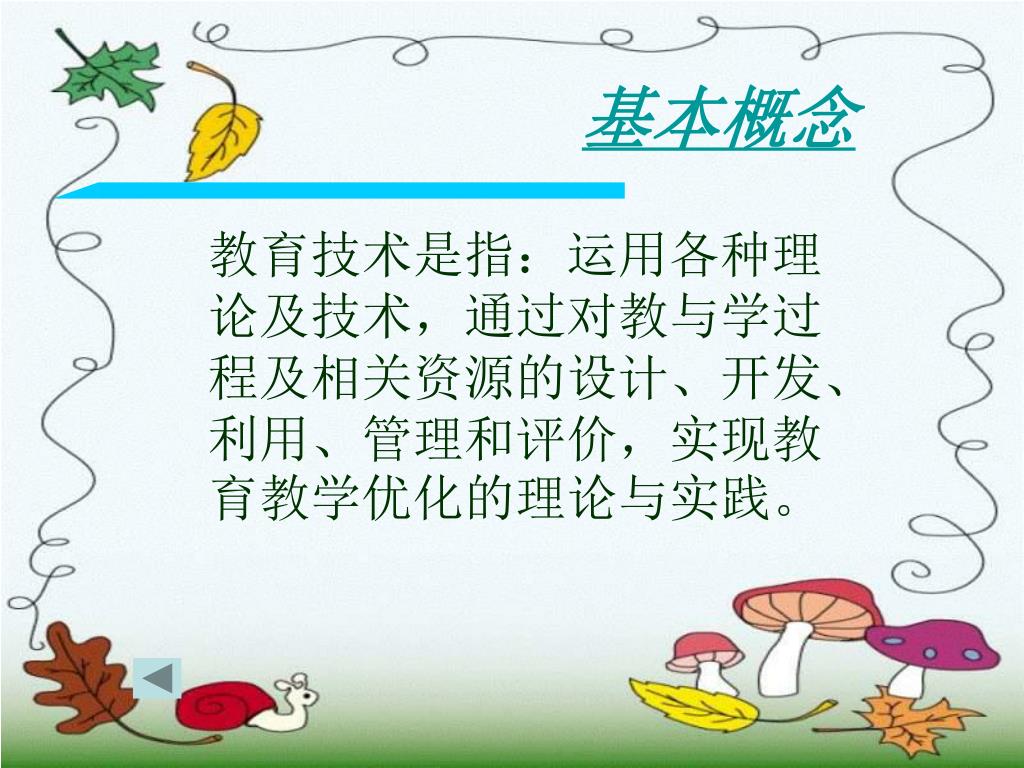 基本概念

教育技术是指：运用各种理论及技术，通过对教与学过程及相关资源的设计、开发、利用、管理和评价，实现教育教学优化的理论与实践。